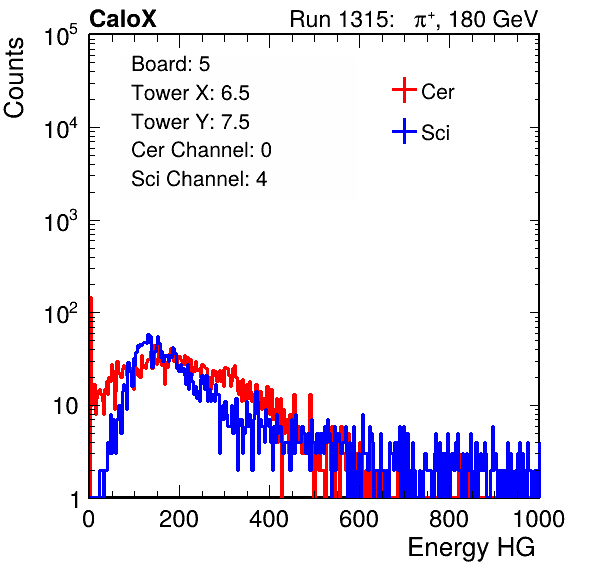 CaloX

Run 1315: $\pi^+$, 180 GeV

Counts

$10^5$
$10^4$
$10^3$
$10^2$
10
1

Board: 5
Tower X: 6.5
Tower Y: 7.5
Cer Channel: 0
Sci Channel: 4

Cer
Sci

0 200 400 600 800 1000

Energy HG